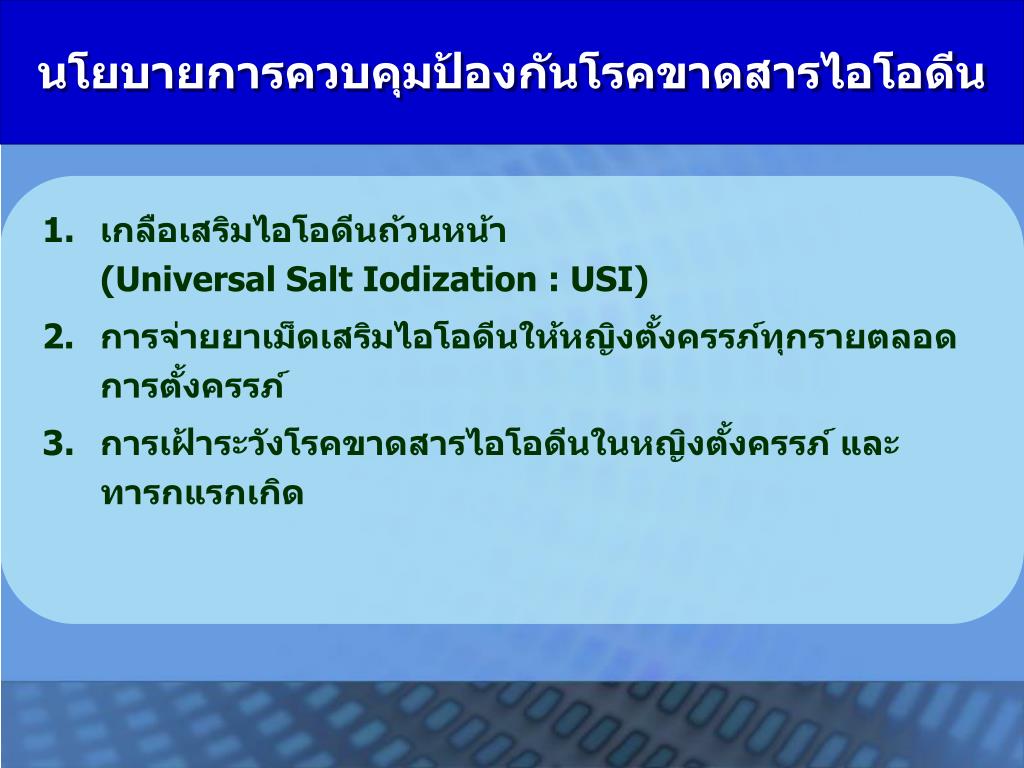 นโยบายการควบคุมป้องกันโรคขาดสารไอโอดีน

1. เกลือเสริมไอโอดีนถ้วนหน้า (Universal Salt Iodization : USI)

2. การจ่ายยาเม็ดเสริมไอโอดีนให้หญิงตั้งครรภ์ทุกรายตลอดการตั้งครรภ์

3. การเฝ้าระวังโรคขาดสารไอโอดีนในหญิงตั้งครรภ์ และทารกแรกเกิด